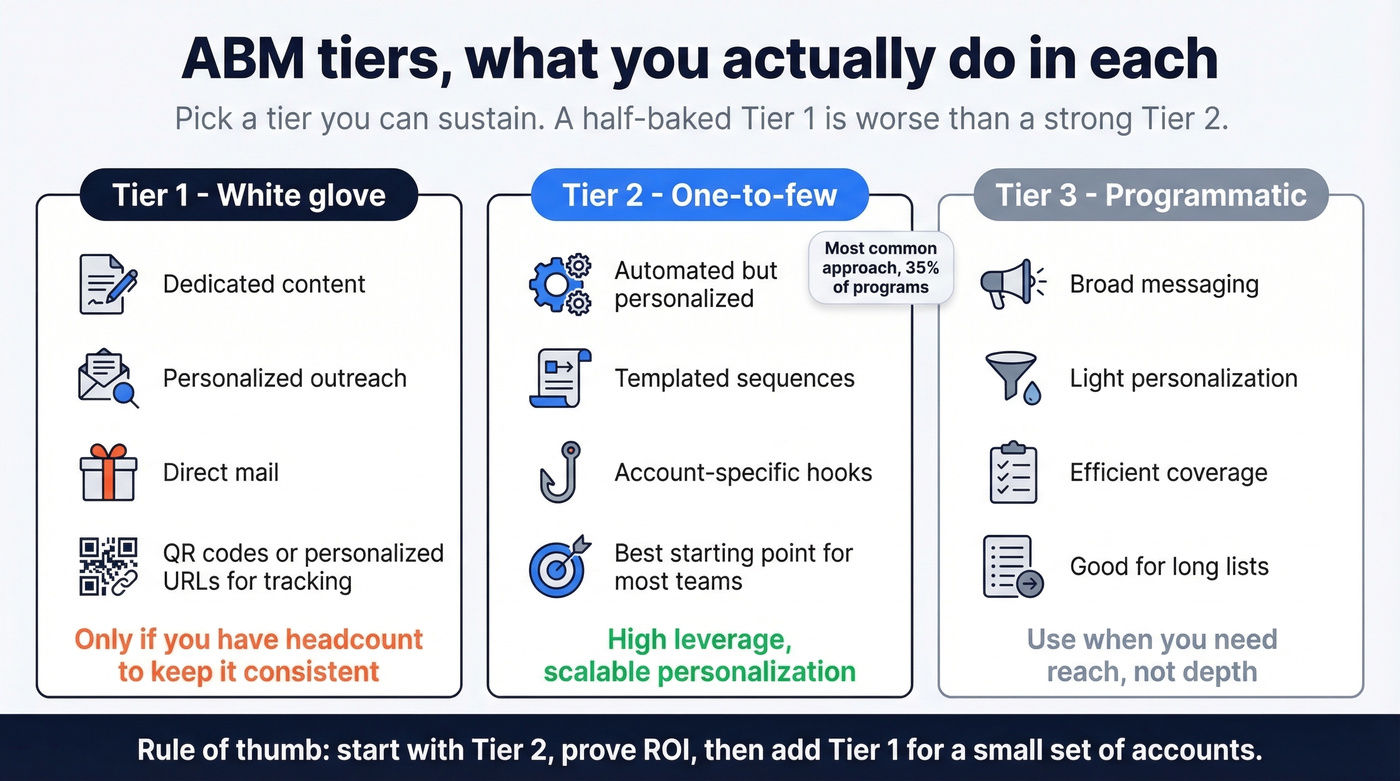 ABM tiers, what you actually do in each

Pick a tier you can sustain. A half-baked Tier 1 is worse than a strong Tier 2.

Tier 1 - White glove

Dedicated content

Personalized outreach

Direct mail

QR codes or personalized URLs for tracking

Only if you have headcount to keep it consistent

Tier 2 - One-to-few

Most common approach, 35% of programs

Automated but personalized

Templated sequences

Account-specific hooks

Best starting point for most teams

High leverage, scalable personalization

Tier 3 - Programmatic

Broad messaging

Light personalization

Efficient coverage

Good for long lists

Use when you need reach, not depth

Rule of thumb: start with Tier 2, prove ROI, then add Tier 1 for a small set of accounts.